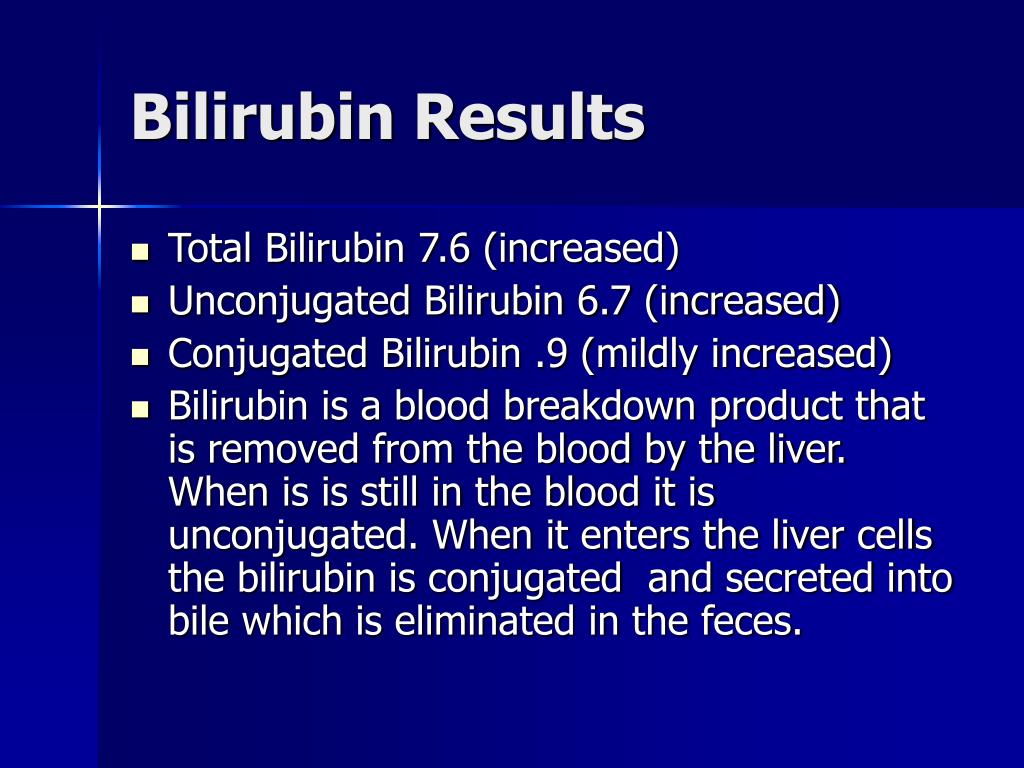 Bilirubin Results

- Total Bilirubin 7.6 (increased)
- Unconjugated Bilirubin 6.7 (increased)
- Conjugated Bilirubin .9 (mildly increased)
- Bilirubin is a blood breakdown product that is removed from the blood by the liver. When is is still in the blood it is unconjugated. When it enters the liver cells the bilirubin is conjugated and secreted into bile which is eliminated in the feces.